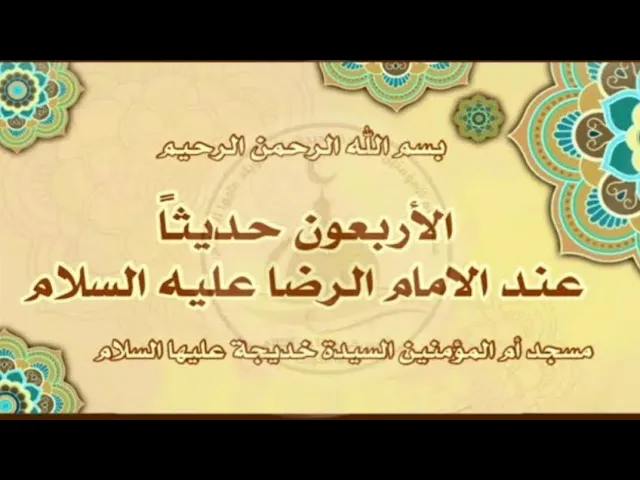 بسم الله الرحمن الرحيم

الأربعون حديثاً
عند الامام الرضا عليه السلام

مسجد أم المؤمنين السيدة خديجة عليها السلام